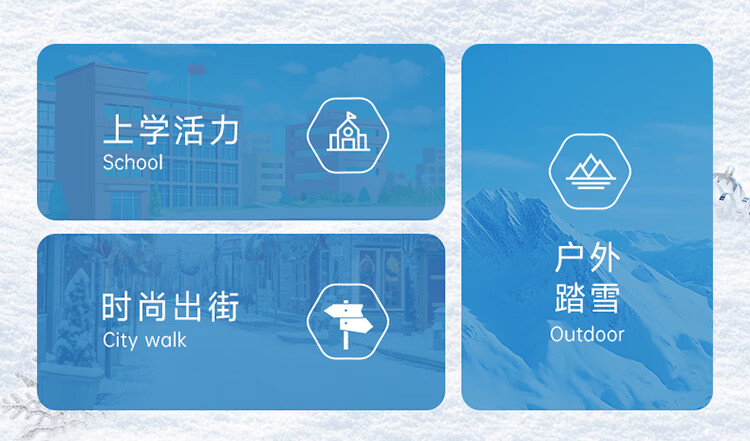 上学活力
School

时尚出街
City walk

户外
踏雪
Outdoor